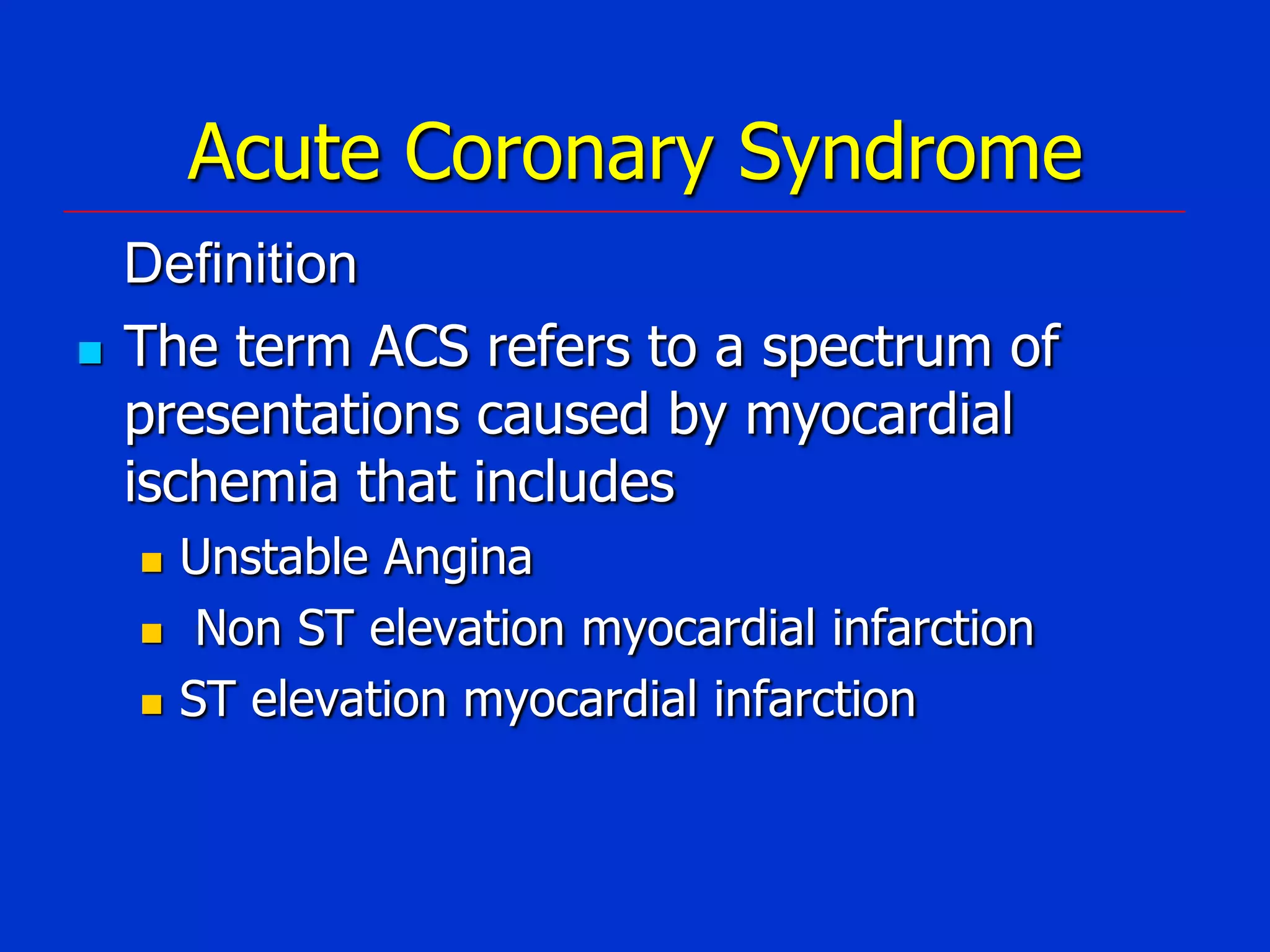 Acute Coronary Syndrome

Definition

- The term ACS refers to a spectrum of presentations caused by myocardial ischemia that includes
  - Unstable Angina
  - Non ST elevation myocardial infarction
  - ST elevation myocardial infarction